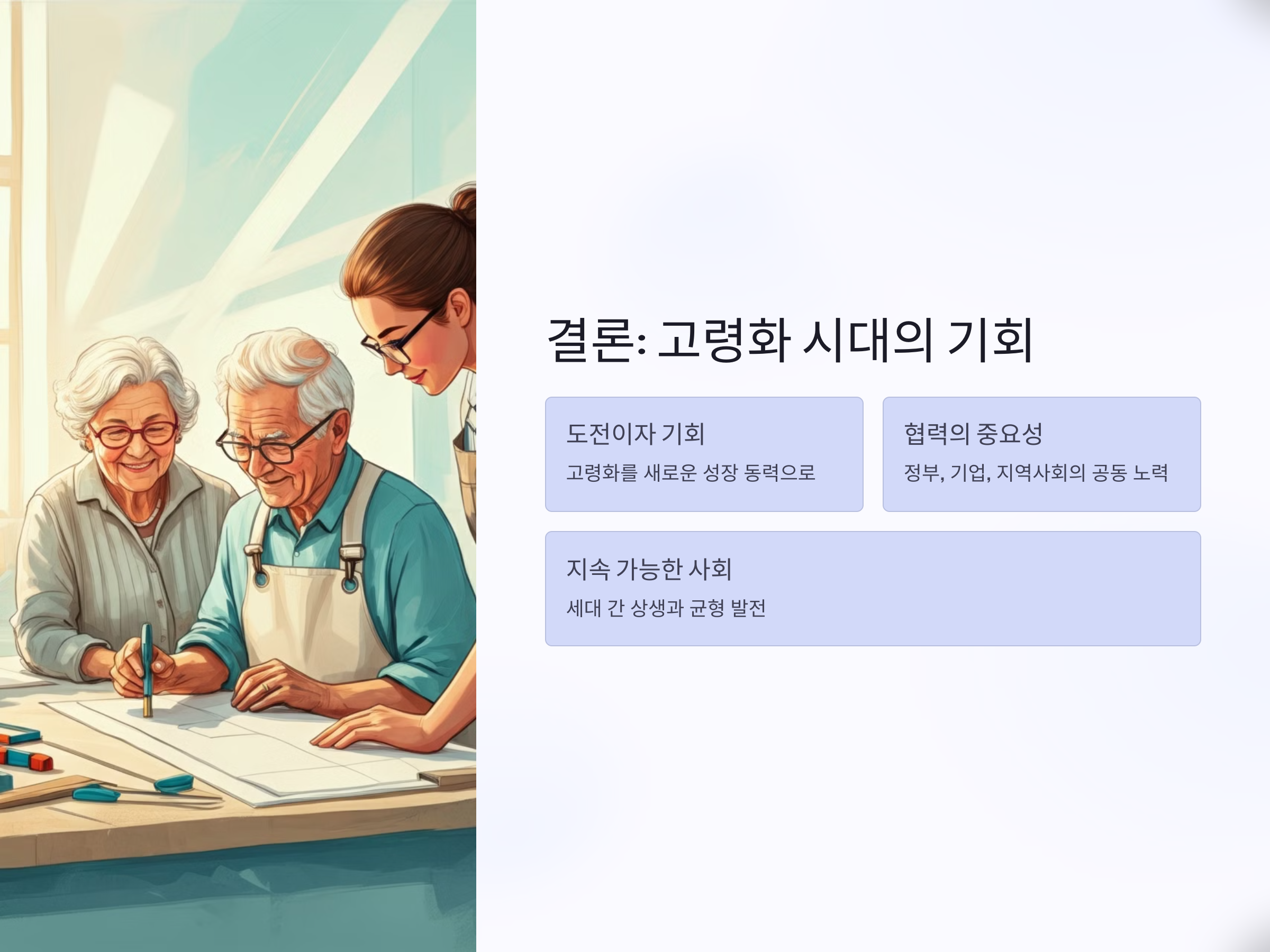 결론: 고령화 시대의 기회

도전이자 기회

고령화를 새로운 성장 동력으로

협력의 중요성

정부, 기업, 지역사회의 공동 노력

지속 가능한 사회

세대 간 상생과 균형 발전